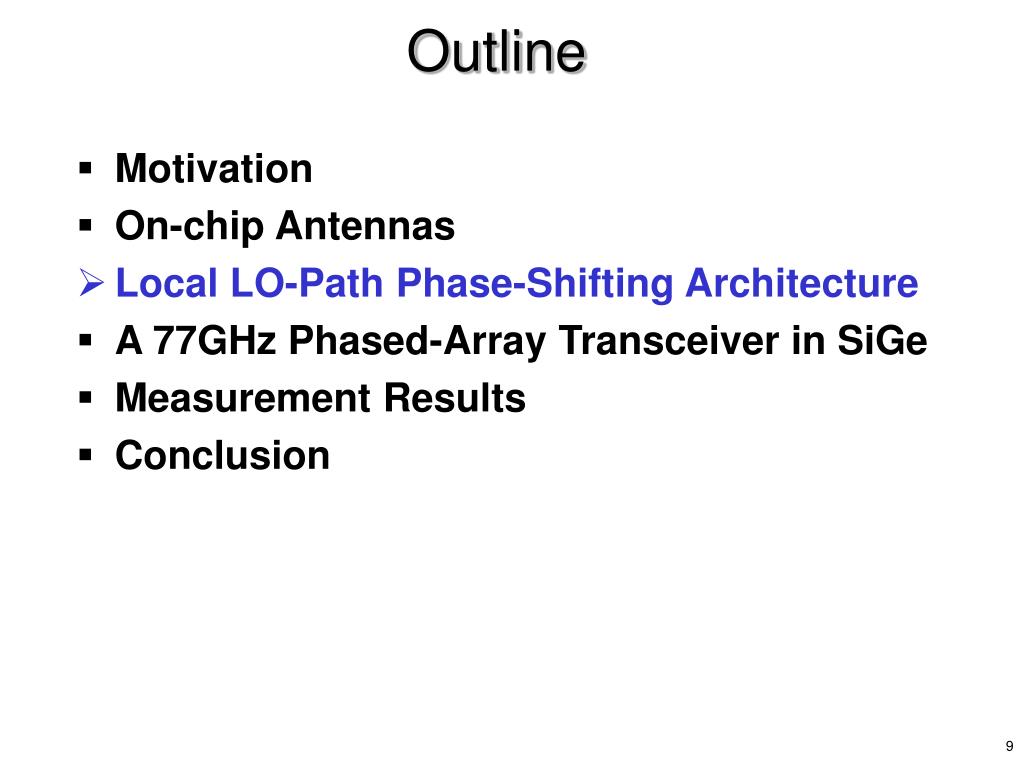 Outline

▪ Motivation
▪ On-chip Antennas
➢ Local LO-Path Phase-Shifting Architecture
▪ A 77GHz Phased-Array Transceiver in SiGe
▪ Measurement Results
▪ Conclusion

9